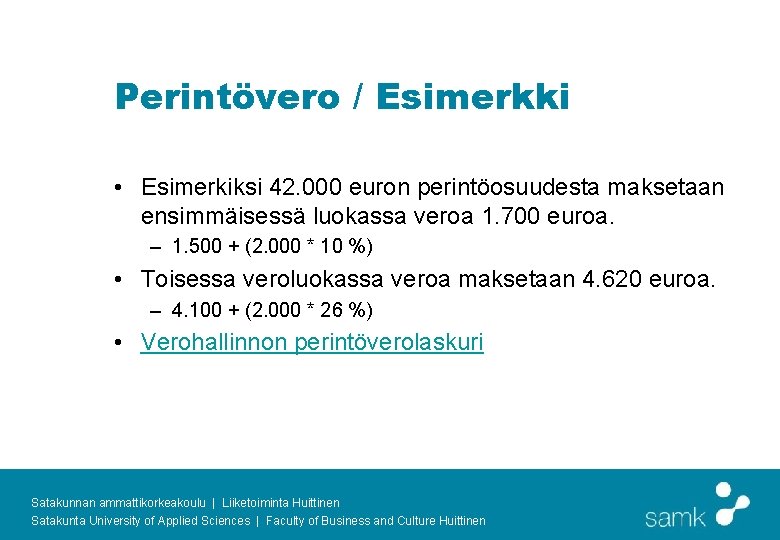 Perintövero / Esimerkki

• Esimerkiksi 42.000 euron perintöosuudesta maksetaan ensimmäisessä luokassa veroa 1.700 euroa.
– 1.500 + (2.000 * 10 %)
• Toisessa veroluokassa veroa maksetaan 4.620 euroa.
– 4.100 + (2.000 * 26 %)
• Verohallinnon perintöverolaskuri

Satakunnan ammattikorkeakoulu | Liiketoiminta Huittinen
Satakunta University of Applied Sciences | Faculty of Business and Culture Huittinen
samk